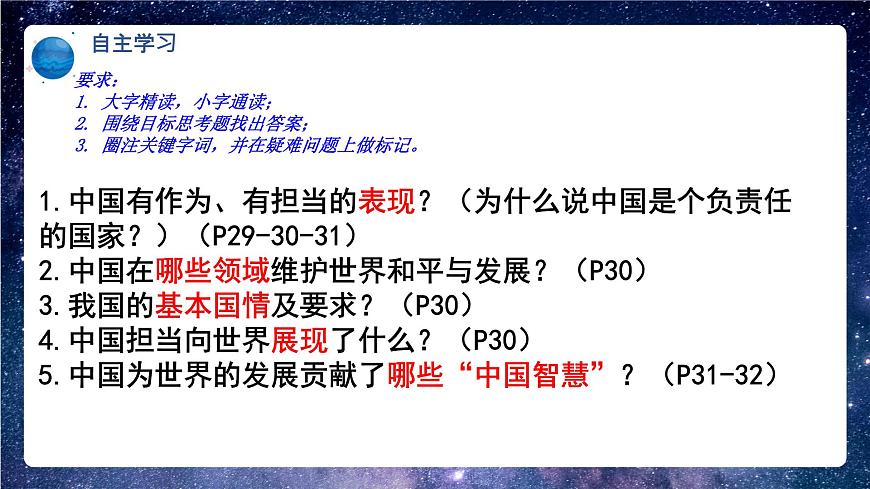 自主学习

要求：
1. 大字精读，小字通读；
2. 围绕目标思考题找出答案；
3. 圈注关键字词，并在疑难问题上做标记。

1.中国有作为、有担当的表现？（为什么说中国是个负责任的国家？）（P29-30-31）
2.中国在哪些领域维护世界和平与发展？（P30）
3.我国的基本国情及要求？（P30）
4.中国担当向世界展现了什么？（P30）
5.中国为世界的发展贡献了哪些“中国智慧”？（P31-32）